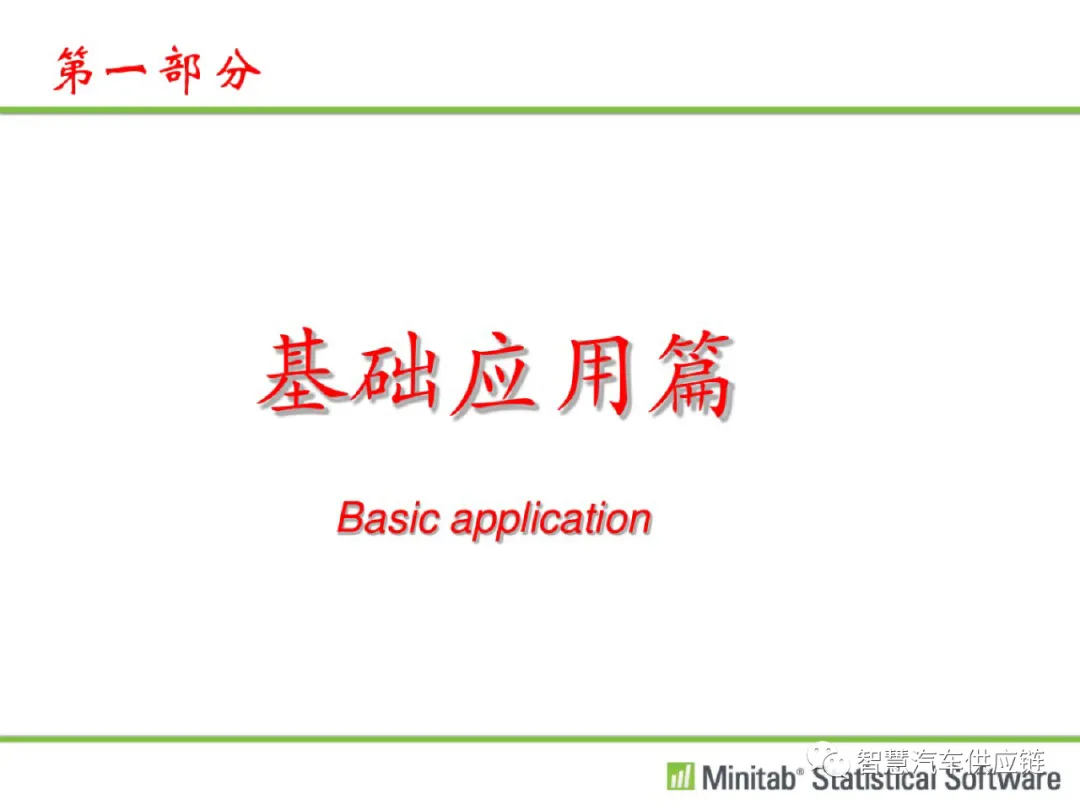 第一部分

基础应用篇

Basic application

智慧汽车供应链

Minitab® Statistical Software